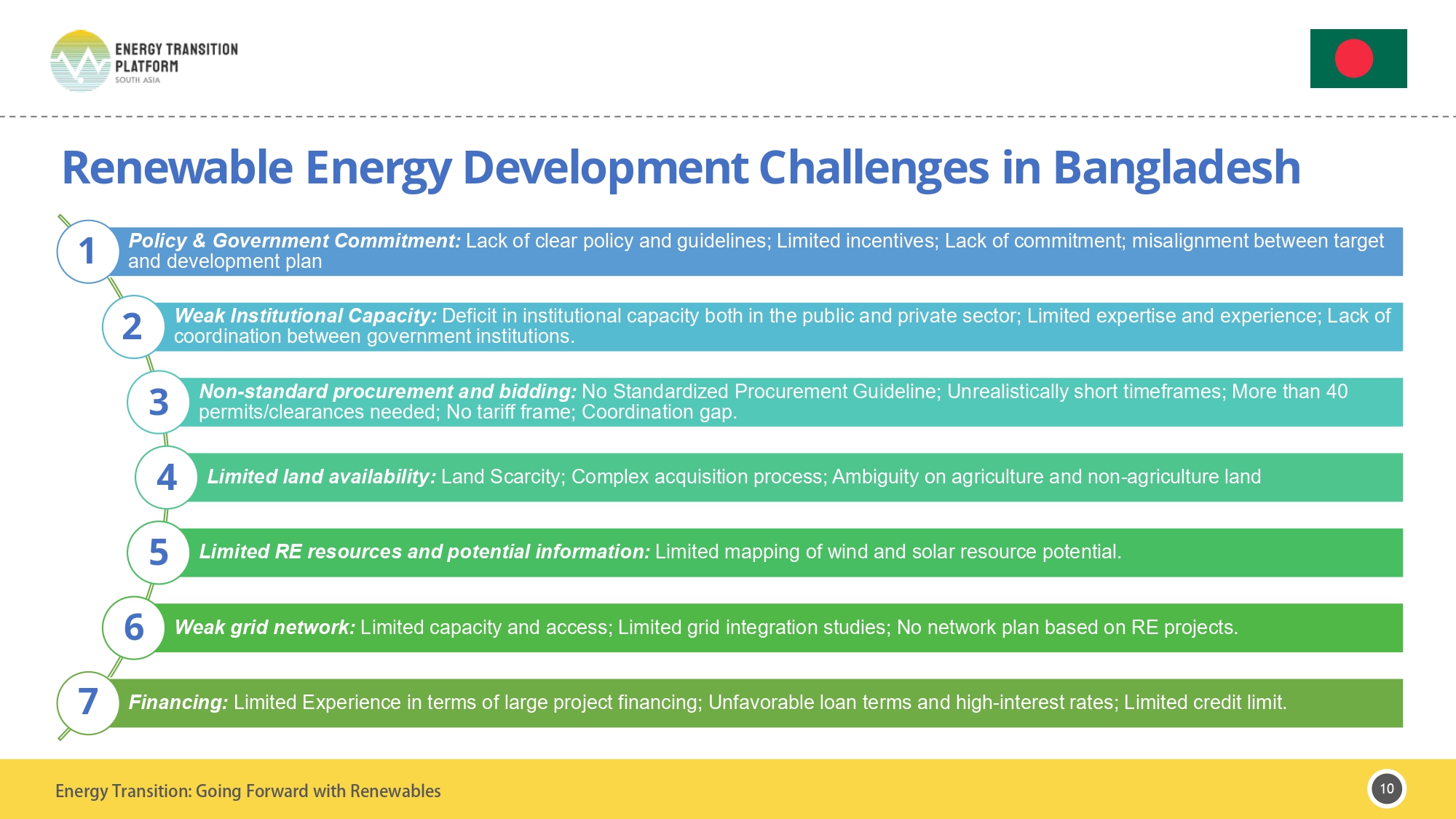 ENERGY TRANSITION PLATFORM
SOUTH ASIA

Renewable Energy Development Challenges in Bangladesh

1 Policy & Government Commitment: Lack of clear policy and guidelines; Limited incentives; Lack of commitment; misalignment between target and development plan

2 Weak Institutional Capacity: Deficit in institutional capacity both in the public and private sector; Limited expertise and experience; Lack of coordination between government institutions.

3 Non-standard procurement and bidding: No Standardized Procurement Guideline; Unrealistically short timeframes; More than 40 permits/clearances needed; No tariff frame; Coordination gap.

4 Limited land availability: Land Scarcity; Complex acquisition process; Ambiguity on agriculture and non-agriculture land

5 Limited RE resources and potential information: Limited mapping of wind and solar resource potential.

6 Weak grid network: Limited capacity and access; Limited grid integration studies; No network plan based on RE projects.

7 Financing: Limited Experience in terms of large project financing; Unfavorable loan terms and high-interest rates; Limited credit limit.

Energy Transition: Going Forward with Renewables

10